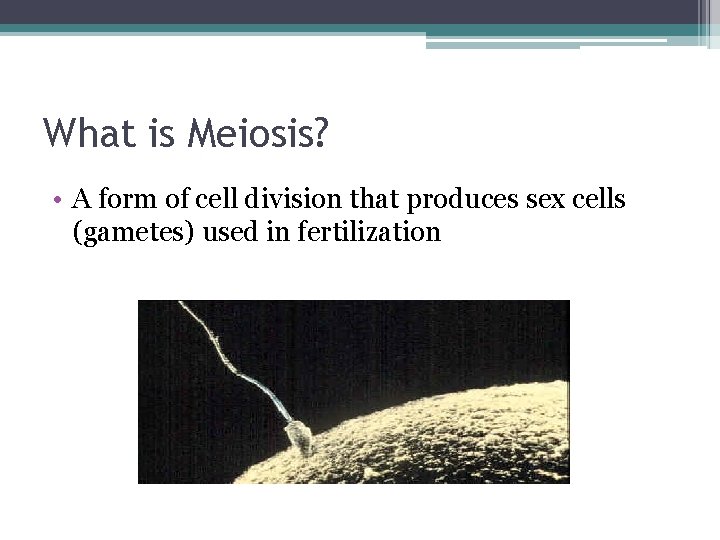 What is Meiosis?

• A form of cell division that produces sex cells (gametes) used in fertilization